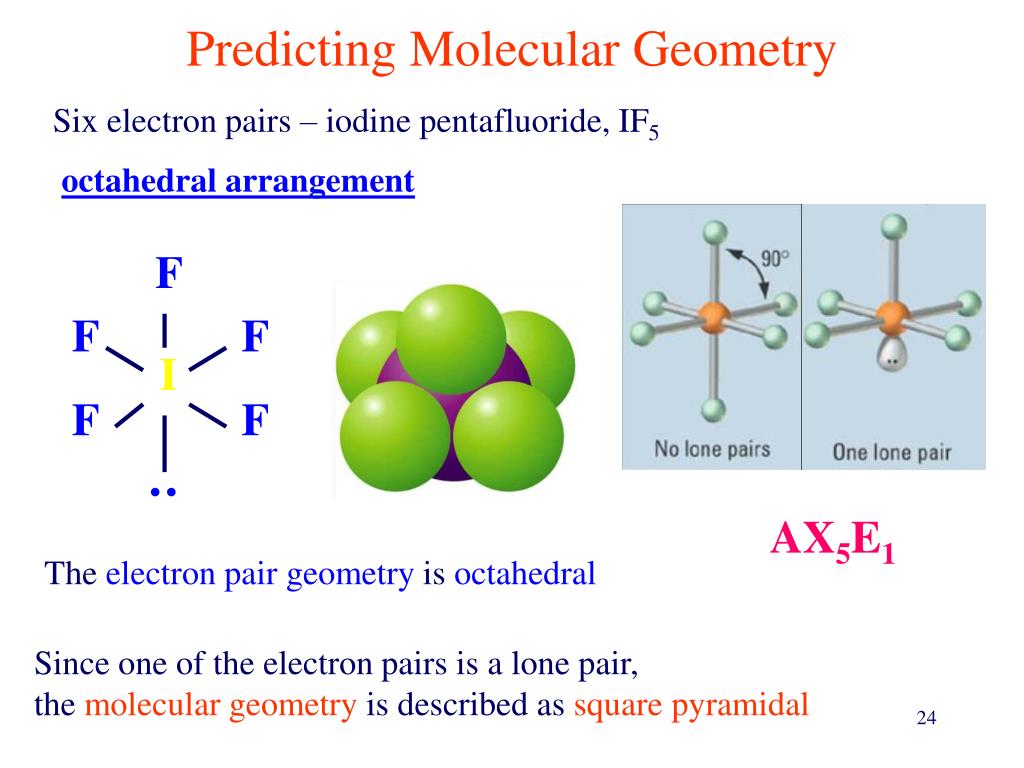 Predicting Molecular Geometry

Six electron pairs – iodine pentafluoride, $IF_5$

octahedral arrangement

F
F F
I
F F
..

90°

No lone pairs

One lone pair

$AX_5E_1$

The electron pair geometry is octahedral

Since one of the electron pairs is a lone pair, the molecular geometry is described as square pyramidal

24